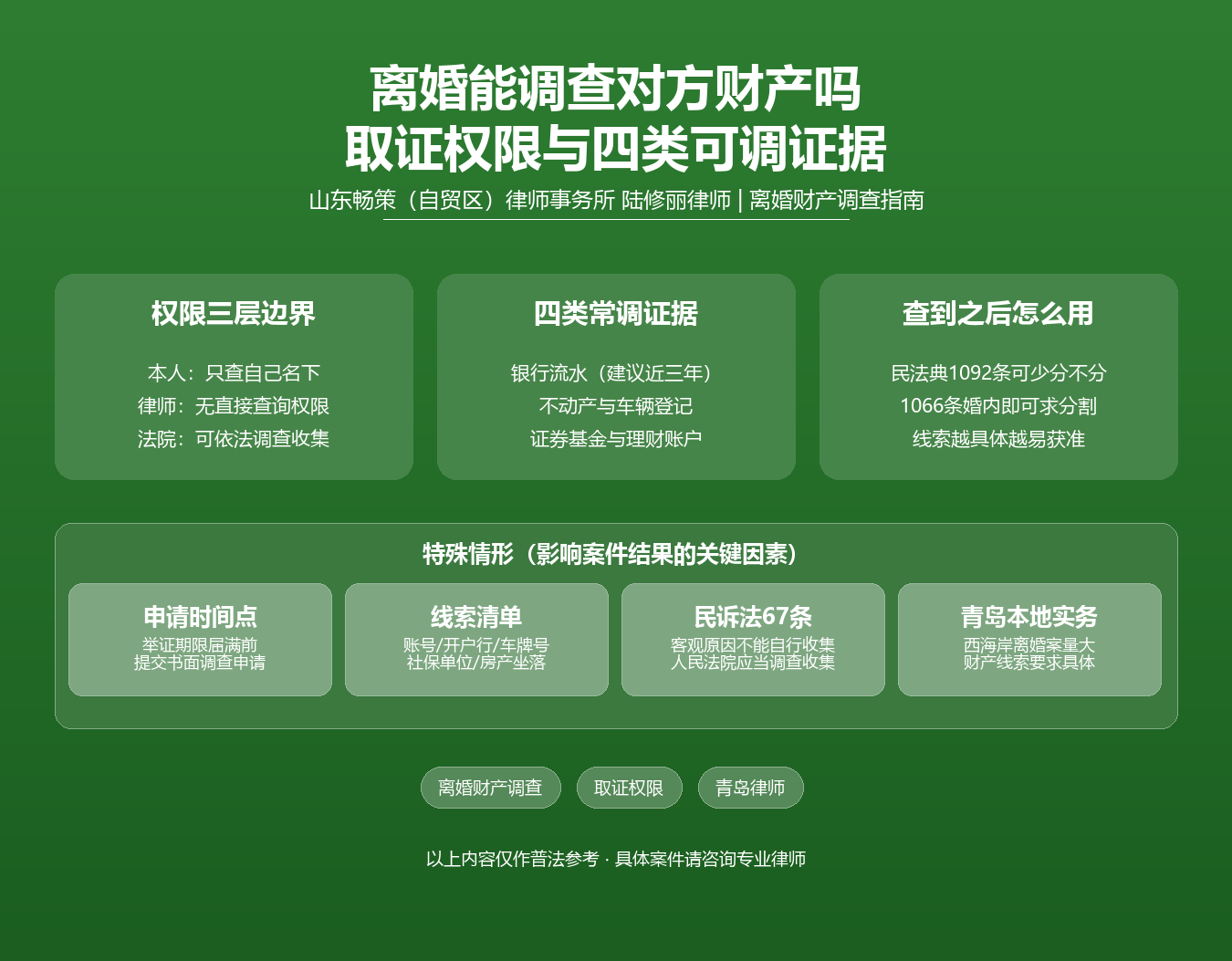 离婚能调查对方财产吗
取证权限与四类可调证据

山东畅策（自贸区）律师事务所 陆修丽律师 | 离婚财产调查指南

权限三层边界

本人：只查自己名下
律师：无直接查询权限
法院：可依法调查收集

四类常调证据

银行流水（建议近三年）
不动产与车辆登记
证券基金与理财账户

查到之后怎么用

民法典1092条可少分不分
1066条婚内即可求分割
线索越具体越易获准

特殊情形（影响案件结果的关键因素）

申请时间点
举证期限届满前
提交书面调查申请

线索清单
账号/开户行/车牌号
社保单位/房产坐落

民诉法67条
客观原因不能自行收集
人民法院应当调查收集

青岛本地实务
西海岸离婚案量大
财产线索要求具体

离婚财产调查

取证权限

青岛律师

以上内容仅作普法参考 · 具体案件请咨询专业律师